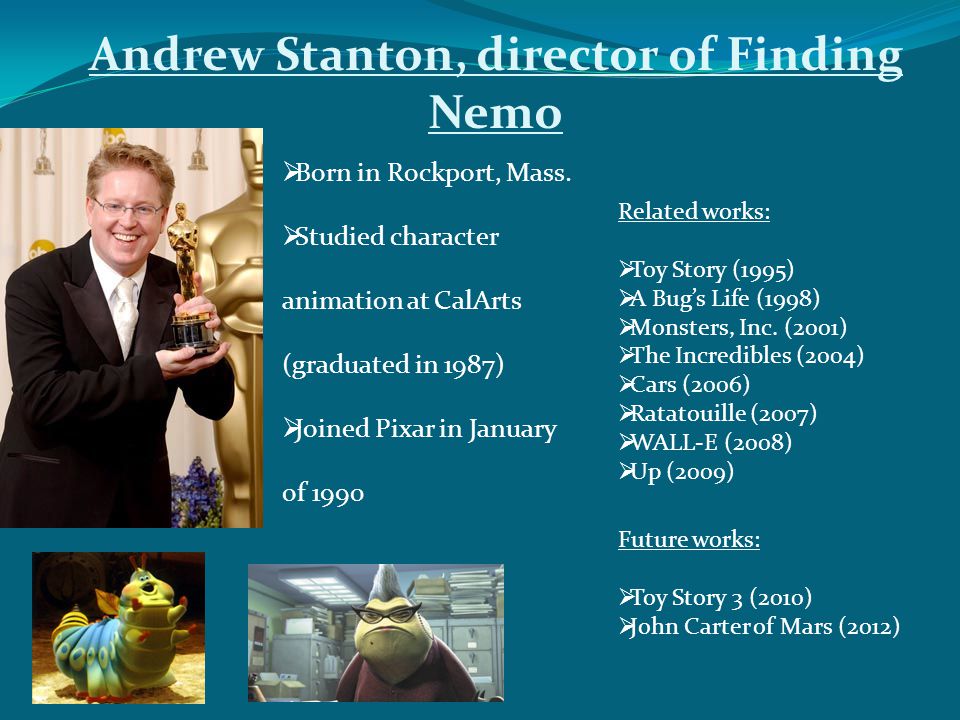 Andrew Stanton, director of Finding Nemo

➢Born in Rockport, Mass.

➢Studied character animation at CalArts (graduated in 1987)

➢Joined Pixar in January of 1990

Related works:

➢Toy Story (1995)
➢A Bug's Life (1998)
➢Monsters, Inc. (2001)
➢The Incredibles (2004)
➢Cars (2006)
➢Ratatouille (2007)
➢WALL-E (2008)
➢Up (2009)

Future works:

➢Toy Story 3 (2010)
➢John Carter of Mars (2012)